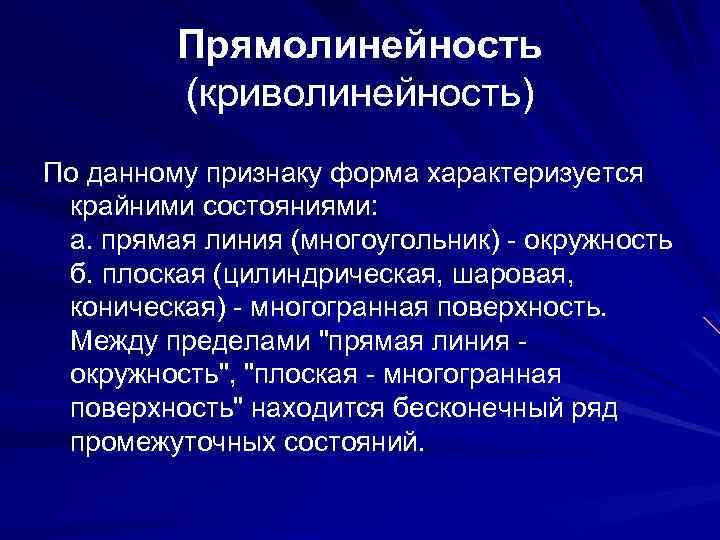 Прямолинейность
(криволинейность)

По данному признаку форма характеризуется крайними состояниями:
а. прямая линия (многоугольник) - окружность
б. плоская (цилиндрическая, шаровая, коническая) - многогранная поверхность.
Между пределами "прямая линия - окружность", "плоская - многогранная поверхность" находится бесконечный ряд промежуточных состояний.